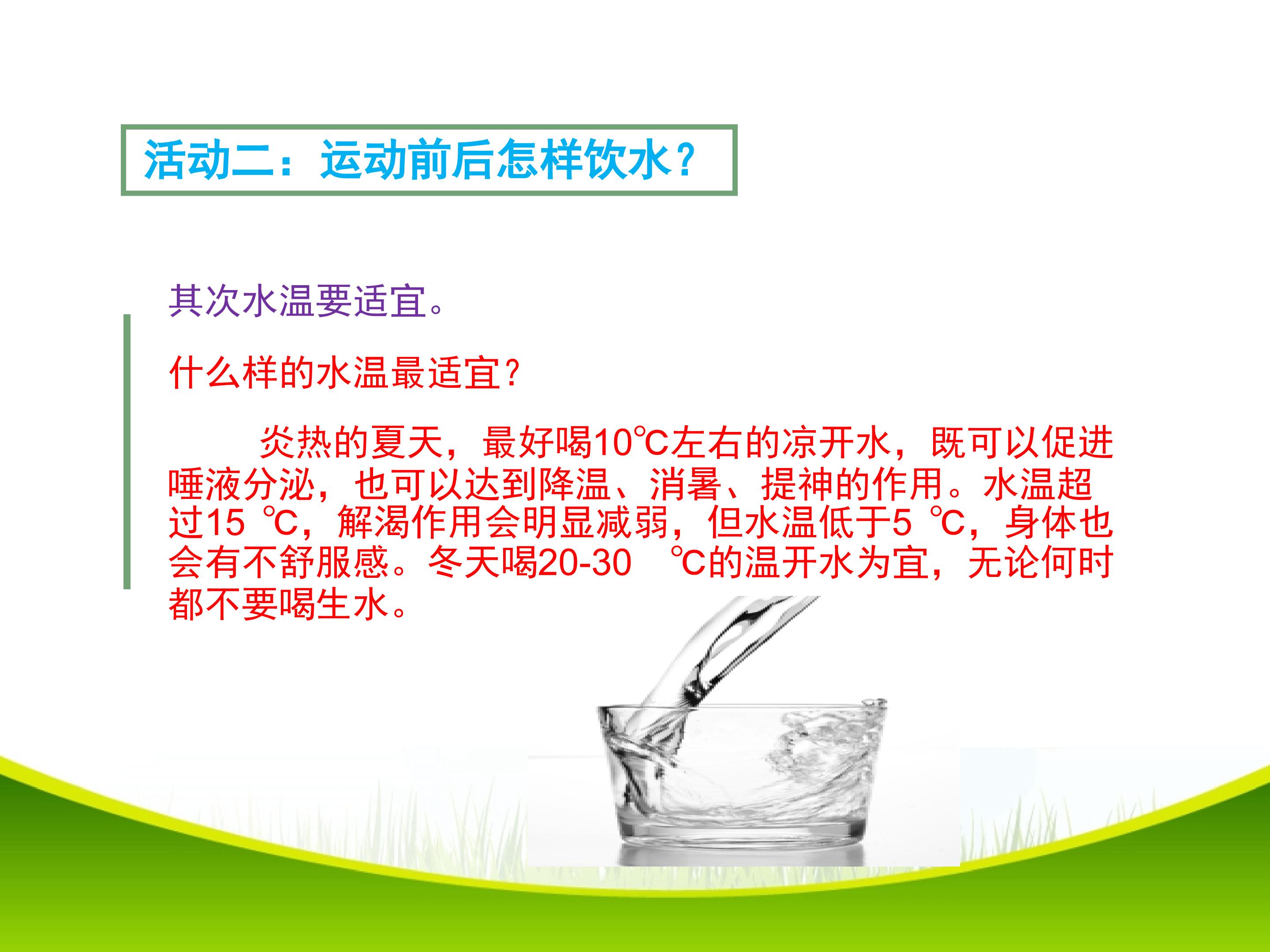 活动二：运动前后怎样饮水？

其次水温要适宜。

什么样的水温最适宜？

炎热的夏天，最好喝10℃左右的凉开水，既可以促进唾液分泌，也可以达到降温、消暑、提神的作用。水温超过15℃，解渴作用会明显减弱，但水温低于5℃，身体也会有不舒服感。冬天喝20-30℃的温开水为宜，无论何时都不要喝生水。